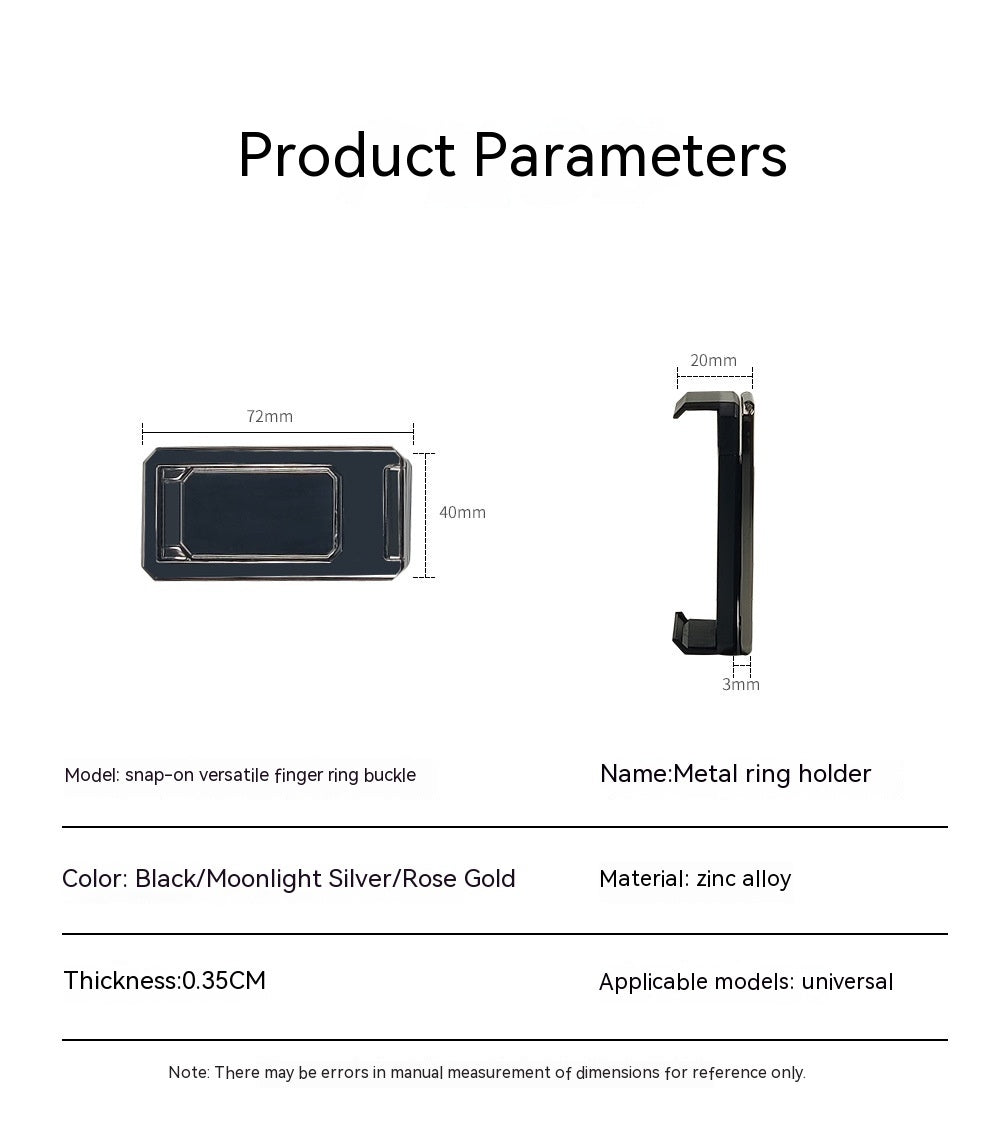 Product Parameters

72mm

40mm

20mm

3mm

Model: snap-on versatile finger ring buckle

Name:Metal ring holder

Color: Black/Moonlight Silver/Rose Gold

Material: zinc alloy

Thickness:0.35CM

Applicable models: universal

Note: There may be errors in manual measurement of dimensions for reference only.